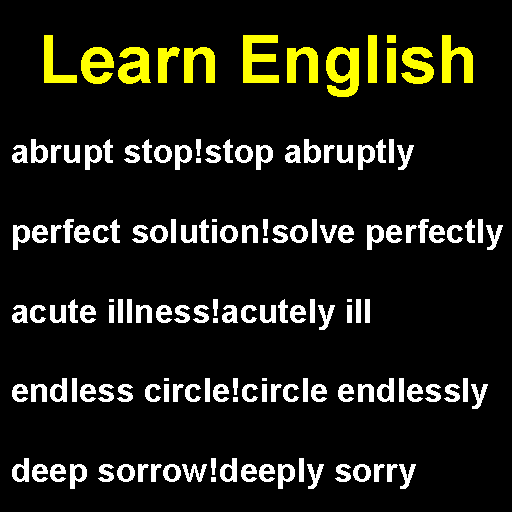 Learn English

abrupt stop!stop abruptly

perfect solution!solve perfectly

acute illness!acutely ill

endless circle!circle endlessly

deep sorrow!deeply sorry